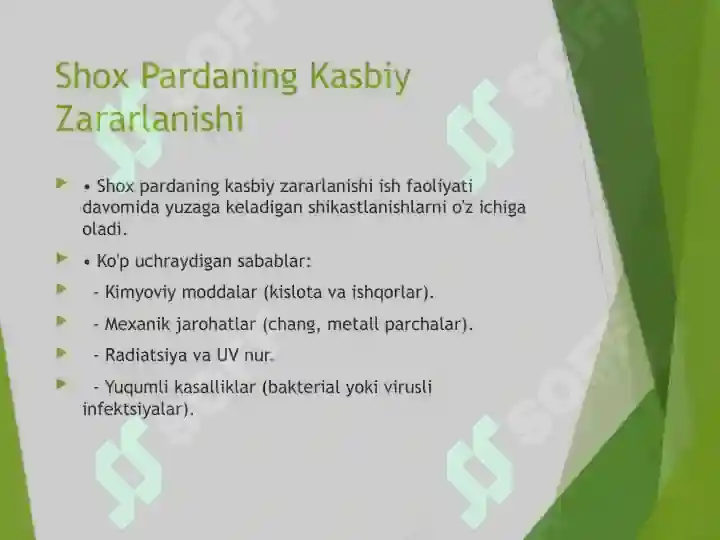 Shox Pardaning Kasbiy Zararlanishi

• Shox pardaning kasbiy zararlanishi ish faoliyati davomida yuzaga keladigan shikastlanishlarni o'z ichiga oladi.

• Ko'p uchraydigan sabablar:

- Kimyoviy moddalar (kislota va ishqorlar).

- Mexanik jarohatlar (chang, metall parchalar).

- Radiatsiya va UV nur.

- Yuqumli kasalliklar (bakterial yoki virusli infektsiyalar).